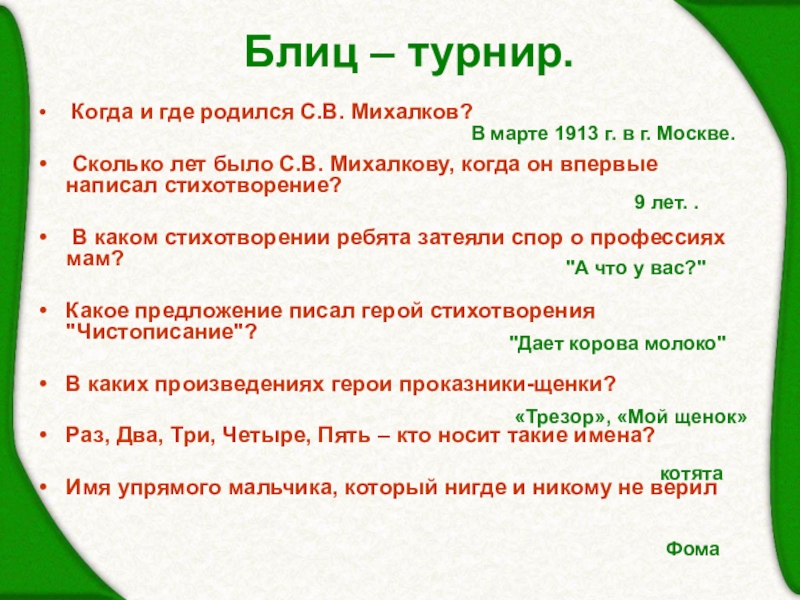 Блиц – турнир.

• Когда и где родился С.В. Михалков?

В марте 1913 г. в г. Москве.

• Сколько лет было С.В. Михалкову, когда он впервые написал стихотворение?

9 лет. .

• В каком стихотворении ребята затеяли спор о профессиях мам?

"А что у вас?"

• Какое предложение писал герой стихотворения "Чистописание"?

"Дает корова молоко"

• В каких произведениях герои проказники-щенки?

«Трезор», «Мой щенок»

• Раз, Два, Три, Четыре, Пять – кто носит такие имена?

котята

• Имя упрямого мальчика, который нигде и никому не верил

Фома